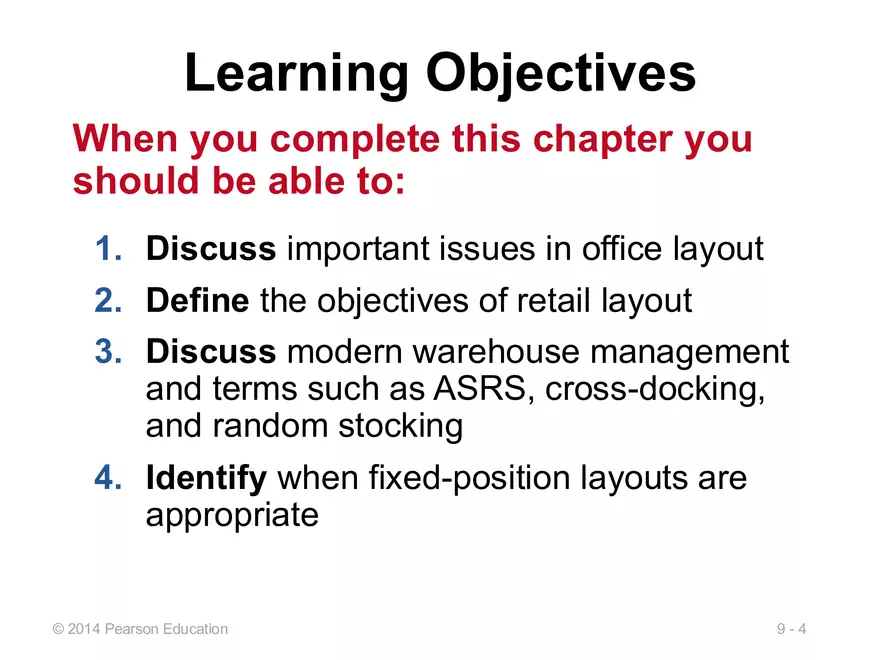 Learning Objectives

When you complete this chapter you should be able to:

1. Discuss important issues in office layout
2. Define the objectives of retail layout
3. Discuss modern warehouse management and terms such as ASRS, cross-docking, and random stocking
4. Identify when fixed-position layouts are appropriate

© 2014 Pearson Education

9 - 4